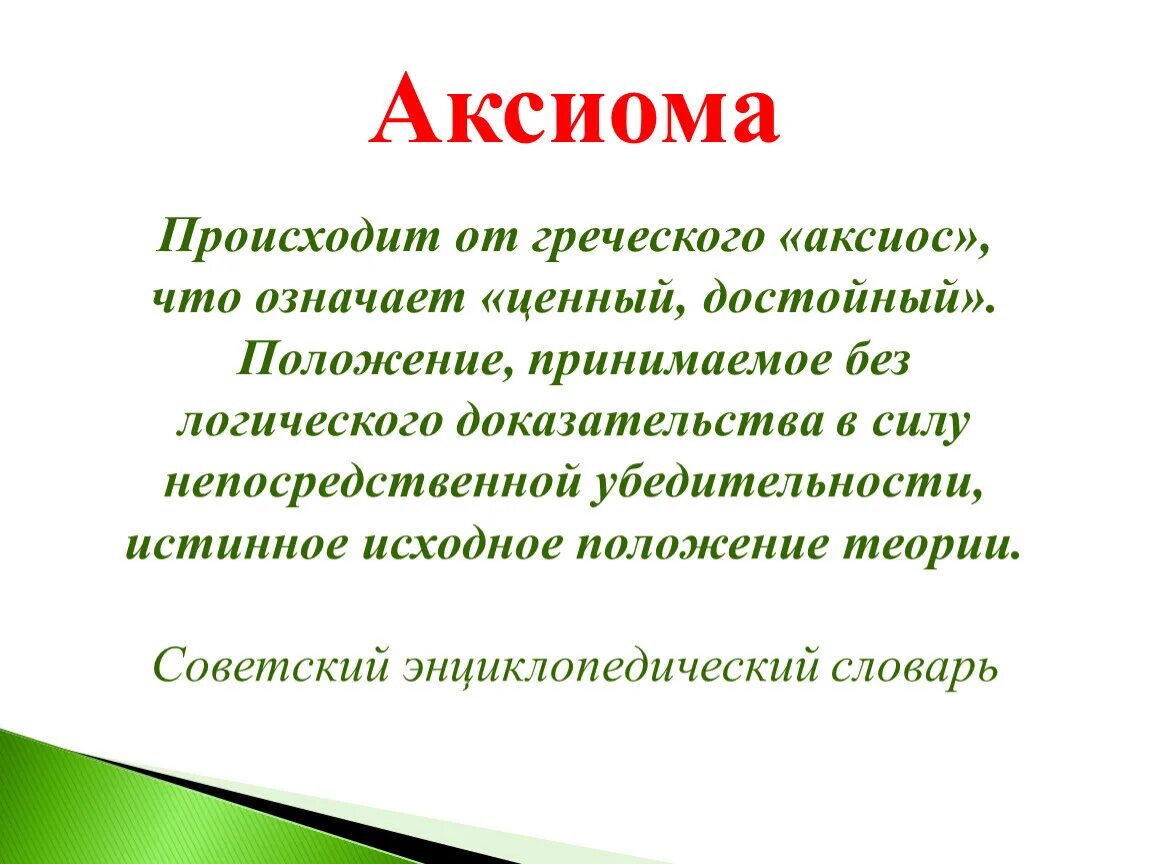 Аксиома

Происходит от греческого «аксиос», что означает «ценный, достойный». Положение, принимаемое без логического доказательства в силу непосредственной убедительности, истинное исходное положение теории.

Советский энциклопедический словарь